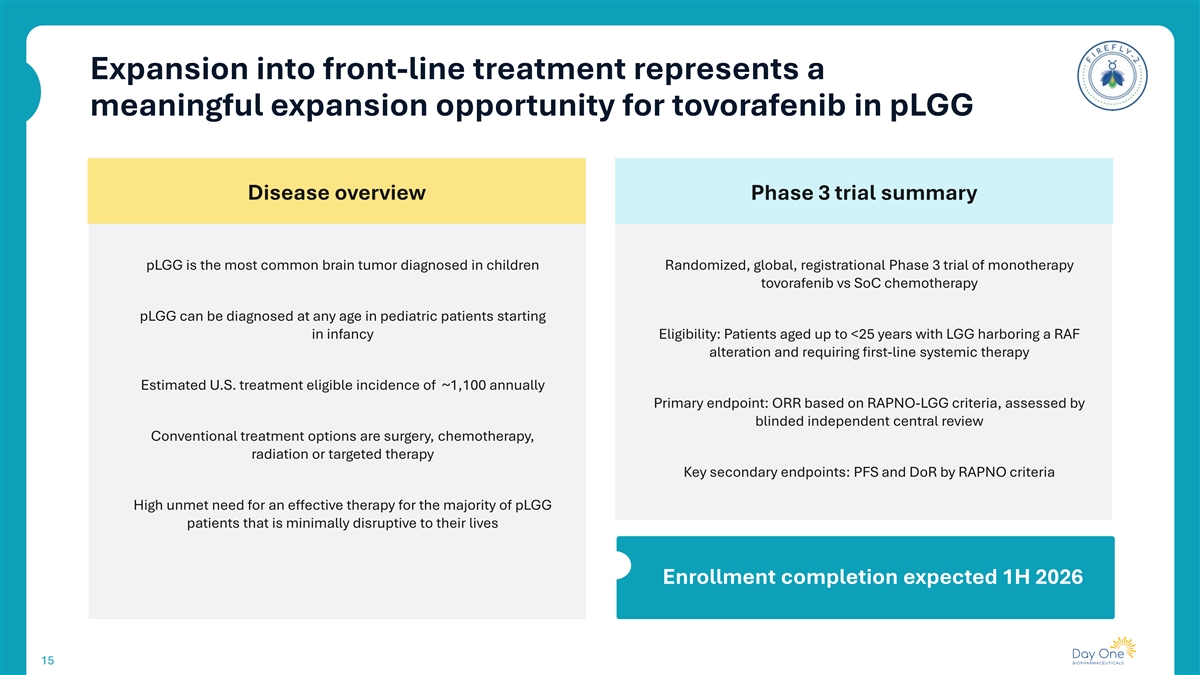 Expansion into front-line treatment represents a meaningful expansion opportunity for tovorafenib in pLGG

FIREFLY-2

Disease overview

pLGG is the most common brain tumor diagnosed in children

pLGG can be diagnosed at any age in pediatric patients starting in infancy

Estimated U.S. treatment eligible incidence of ~1,100 annually

Conventional treatment options are surgery, chemotherapy, radiation or targeted therapy

High unmet need for an effective therapy for the majority of pLGG patients that is minimally disruptive to their lives

Phase 3 trial summary

Randomized, global, registrational Phase 3 trial of monotherapy tovorafenib vs SoC chemotherapy

Eligibility: Patients aged up to <25 years with LGG harboring a RAF alteration and requiring first-line systemic therapy

Primary endpoint: ORR based on RAPNO-LGG criteria, assessed by blinded independent central review

Key secondary endpoints: PFS and DoR by RAPNO criteria

Enrollment completion expected 1H 2026

15

Day One BIOPHARMACEUTICALS